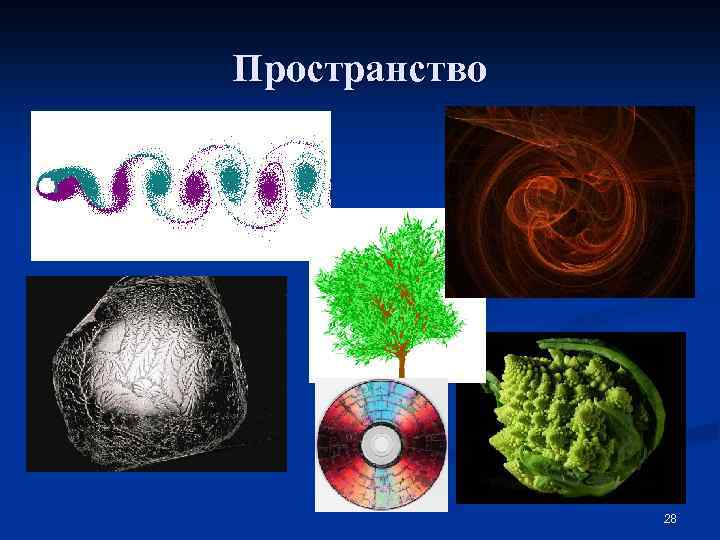 Пространство

28